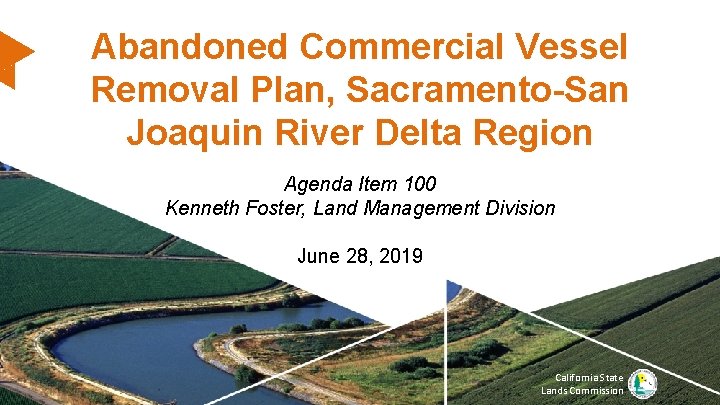 Abandoned Commercial Vessel Removal Plan, Sacramento-San Joaquin River Delta Region

Agenda Item 100
Kenneth Foster, Land Management Division

June 28, 2019

California State Lands Commission